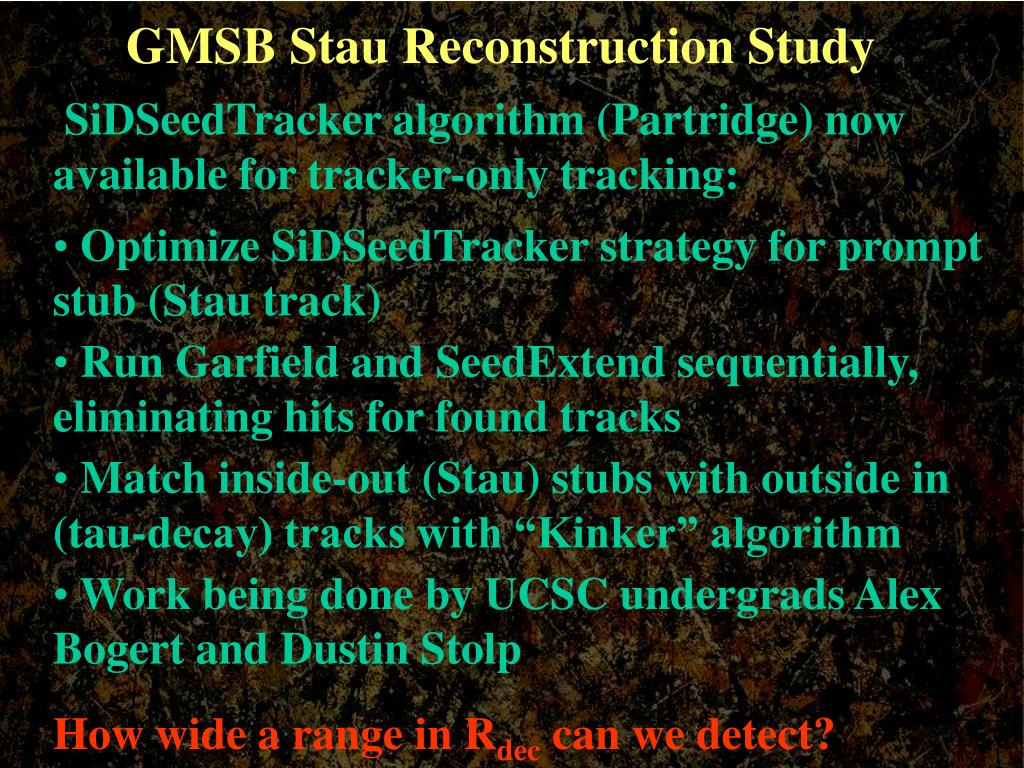 GMSB Stau Reconstruction Study

SiDSeedTracker algorithm (Partridge) now available for tracker-only tracking:

• Optimize SiDSeedTracker strategy for prompt stub (Stau track)

• Run Garfield and SeedExtend sequentially, eliminating hits for found tracks

• Match inside-out (Stau) stubs with outside in (tau-decay) tracks with “Kinker” algorithm

• Work being done by UCSC undergrads Alex Bogert and Dustin Stolp

How wide a range in $R_{dec}$ can we detect?